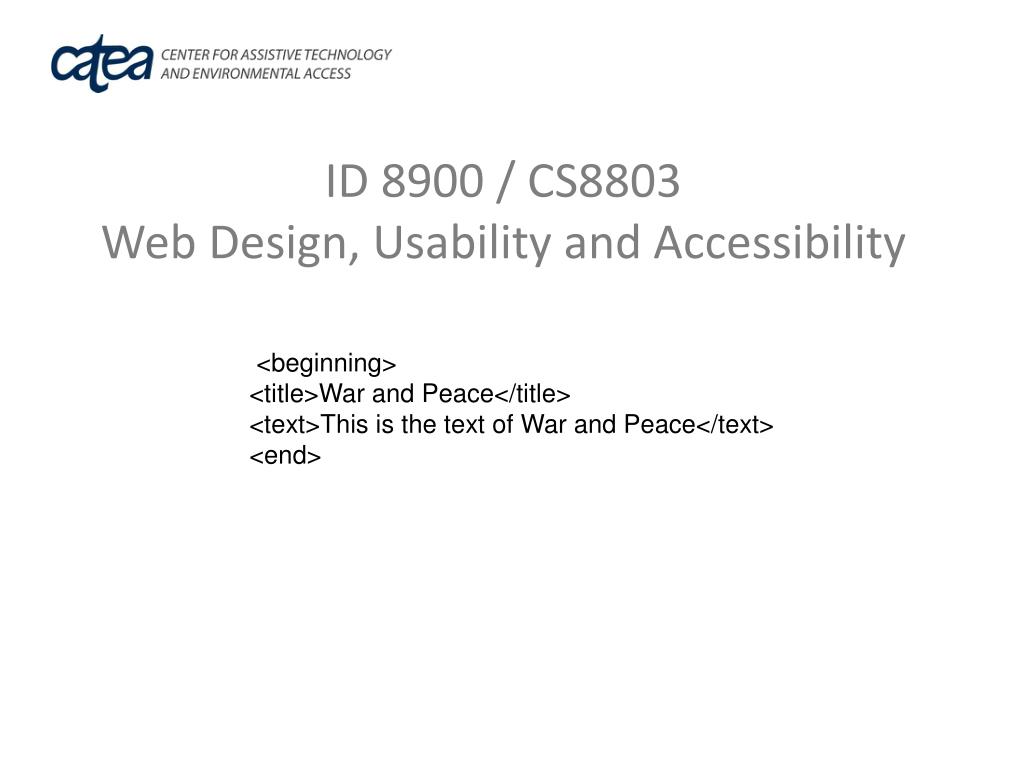 catea CENTER FOR ASSISTIVE TECHNOLOGY AND ENVIRONMENTAL ACCESS

ID 8900 / CS8803
Web Design, Usability and Accessibility

<beginning>
<title>War and Peace</title>
<text>This is the text of War and Peace</text>
<end>